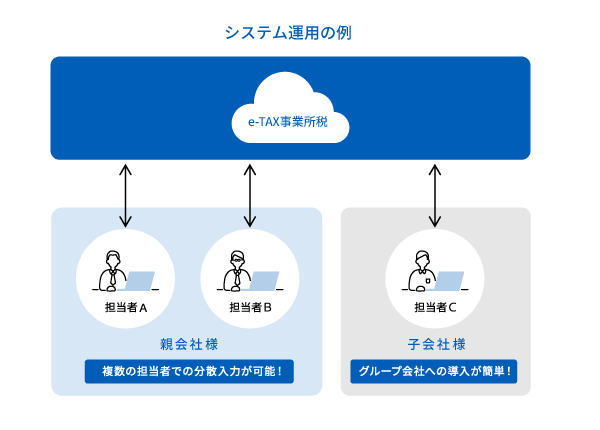 システム運用の例

e-TAX事業所税

担当者A

担当者B

親会社様

複数の担当者での分散入力が可能！

担当者C

子会社様

グループ会社への導入が簡単！